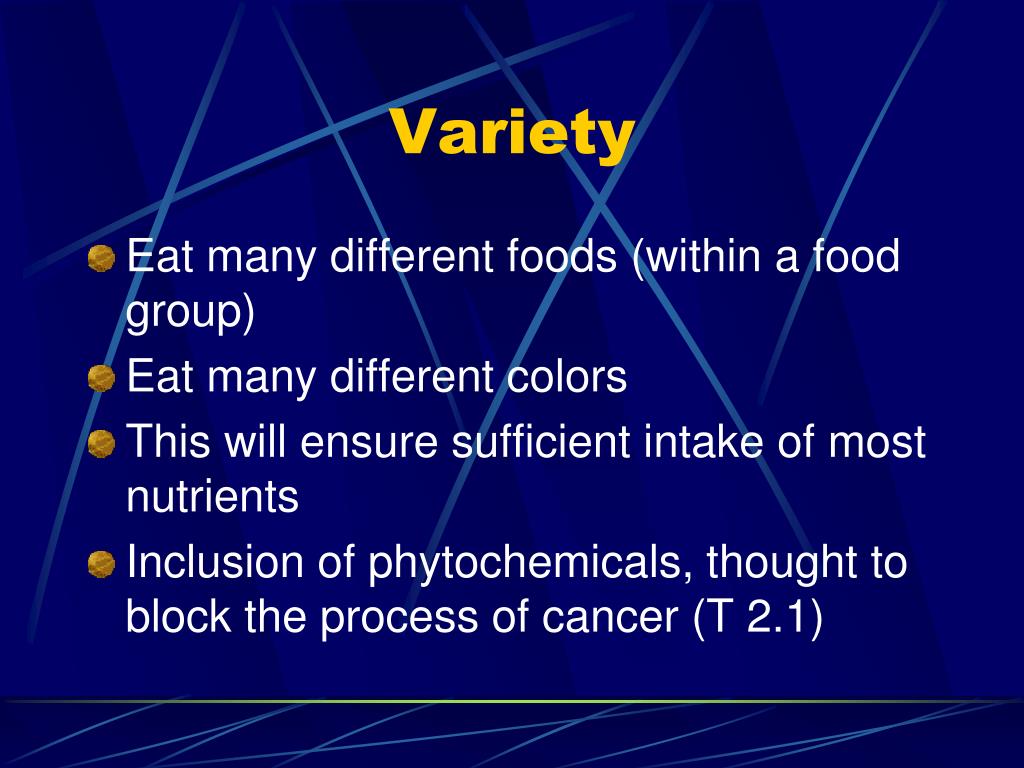 Variety

Eat many different foods (within a food group)

Eat many different colors

This will ensure sufficient intake of most nutrients

Inclusion of phytochemicals, thought to block the process of cancer (T 2.1)